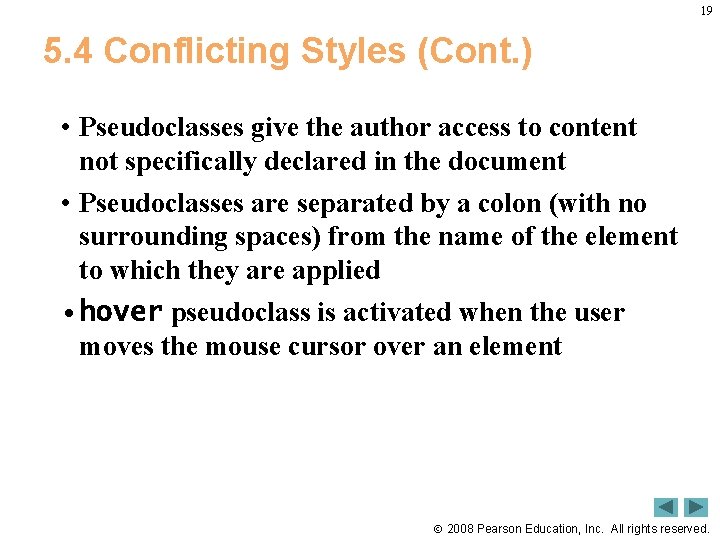 19

5.4 Conflicting Styles (Cont.)

• Pseudoclasses give the author access to content not specifically declared in the document

• Pseudoclasses are separated by a colon (with no surrounding spaces) from the name of the element to which they are applied

• hover pseudoclass is activated when the user moves the mouse cursor over an element

© 2008 Pearson Education, Inc. All rights reserved.